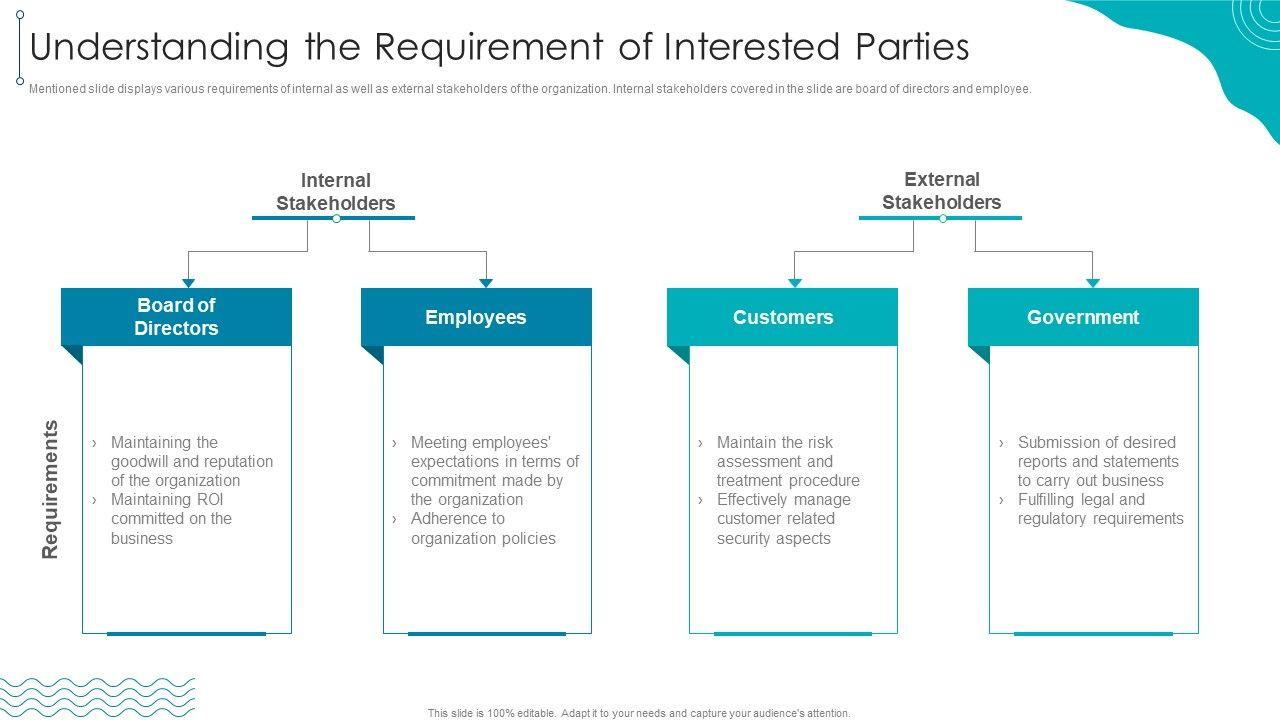 Understanding the Requirement of Interested Parties

Mentioned slide displays various requirements of internal as well as external stakeholders of the organization. Internal stakeholders covered in the slide are board of directors and employee.

Internal Stakeholders

External Stakeholders

Requirements

Board of Directors

› Maintaining the goodwill and reputation of the organization
› Maintaining ROI committed on the business

Employees

› Meeting employees' expectations in terms of commitment made by the organization
› Adherence to organization policies

Customers

› Maintain the risk assessment and treatment procedure
› Effectively manage customer related security aspects

Government

› Submission of desired reports and statements to carry out business
› Fulfilling legal and regulatory requirements

This slide is 100% editable. Adapt it to your needs and capture your audience's attention.